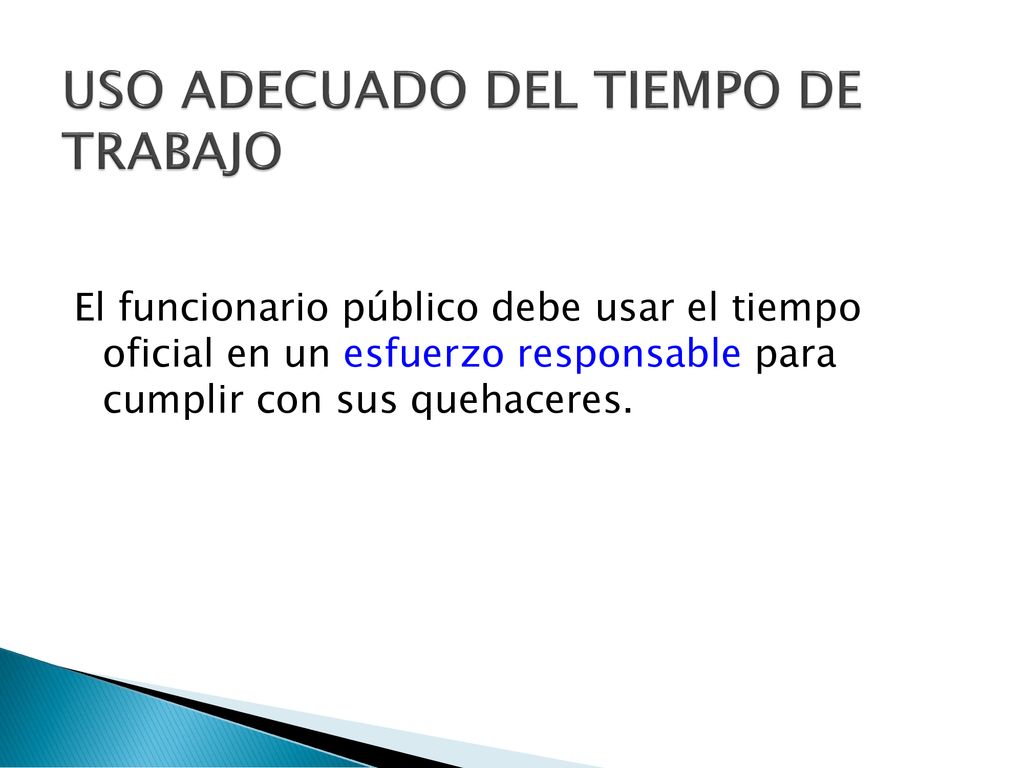 USO ADECUADO DEL TIEMPO DE TRABAJO

El funcionario público debe usar el tiempo oficial en un esfuerzo responsable para cumplir con sus quehaceres.